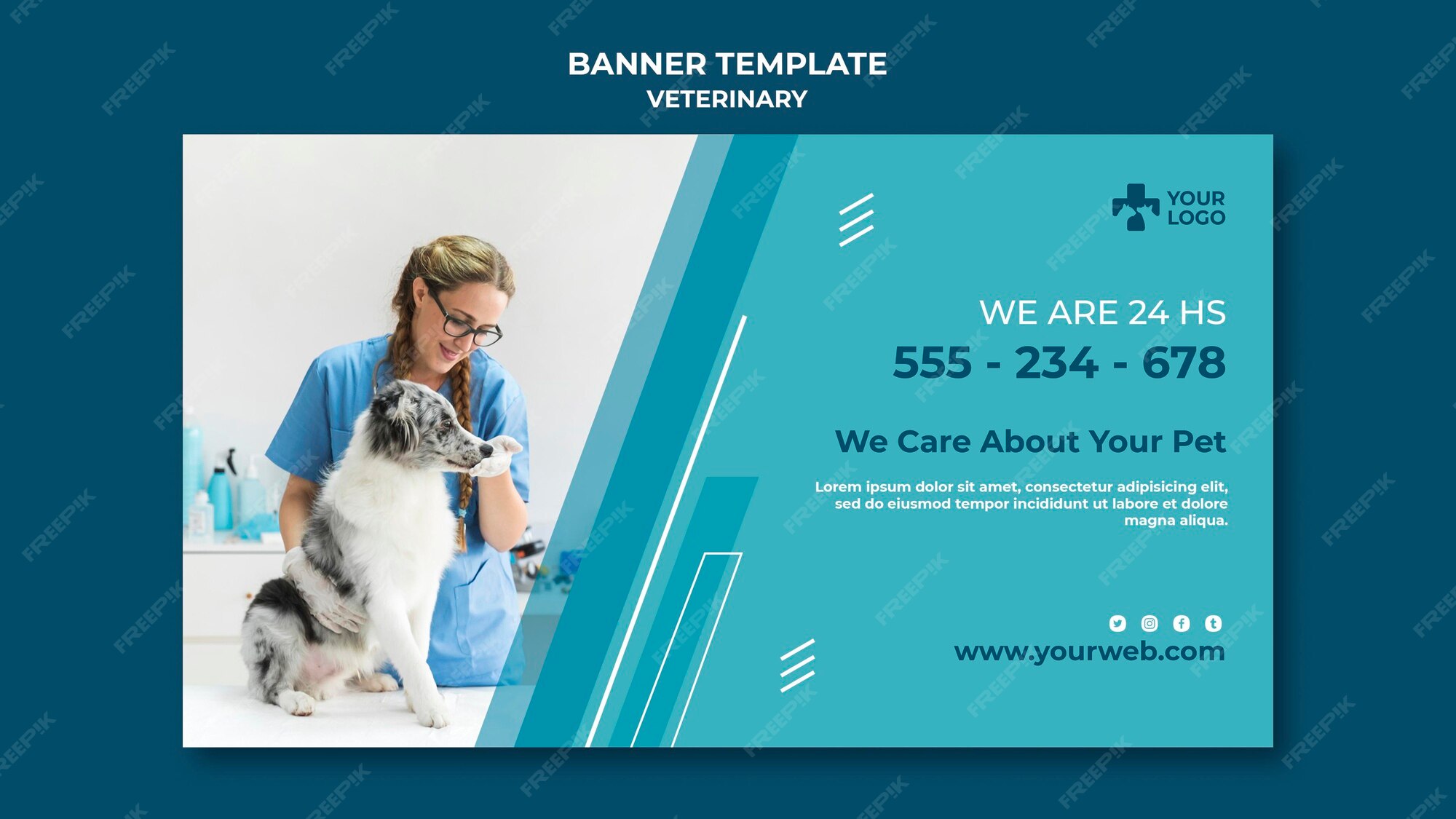 BANNER TEMPLATE
VETERINARY

YOUR LOGO

WE ARE 24 HS
555 - 234 - 678

We Care About Your Pet

Lorem ipsum dolor sit amet, consectetur adipisicing elit, sed do eiusmod tempor incididunt ut labore et dolore magna aliqua.

www.yourweb.com

FREEPIK